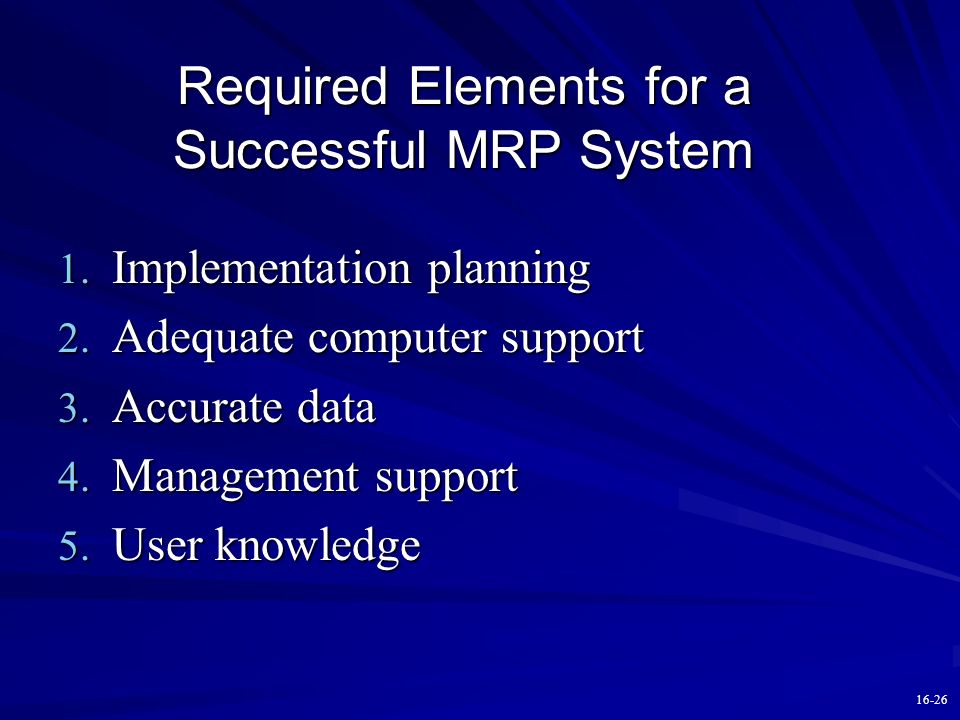 Required Elements for a Successful MRP System

1. Implementation planning
2. Adequate computer support
3. Accurate data
4. Management support
5. User knowledge

16-26